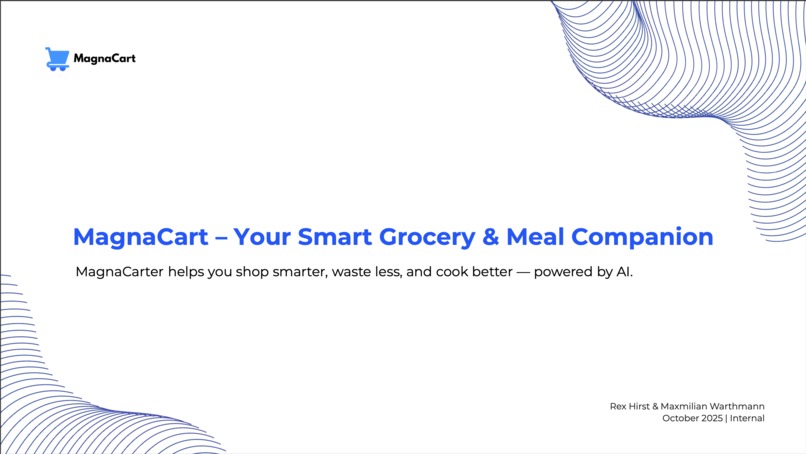 MagnaCart

MagnaCart – Your Smart Grocery & Meal Companion

MagnaCarter helps you shop smarter, waste less, and cook better — powered by AI.

Rex Hirst & Maxmilian Warthmann
October 2025 | Internal